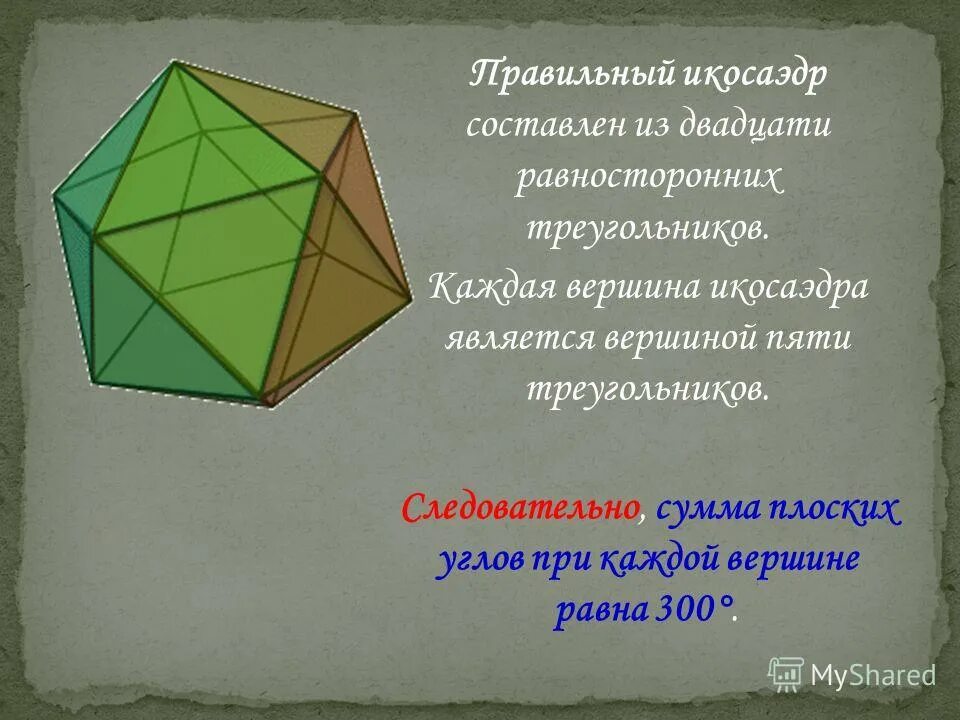 Правильный икосаэдр составлен из двадцати равносторонних треугольников.

Каждая вершина икосаэдра является вершиной пяти треугольников.

Следовательно, сумма плоских углов при каждой вершине равна 300°.

MyShared